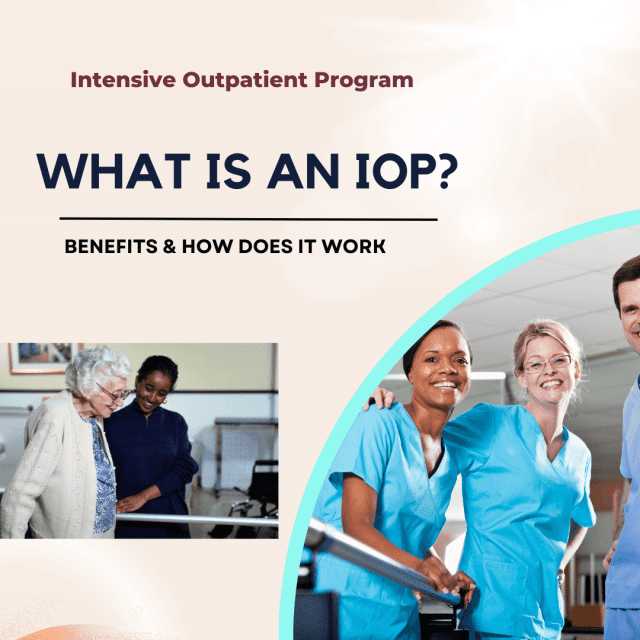 Intensive Outpatient Program

WHAT IS AN IOP?

BENEFITS & HOW DOES IT WORK